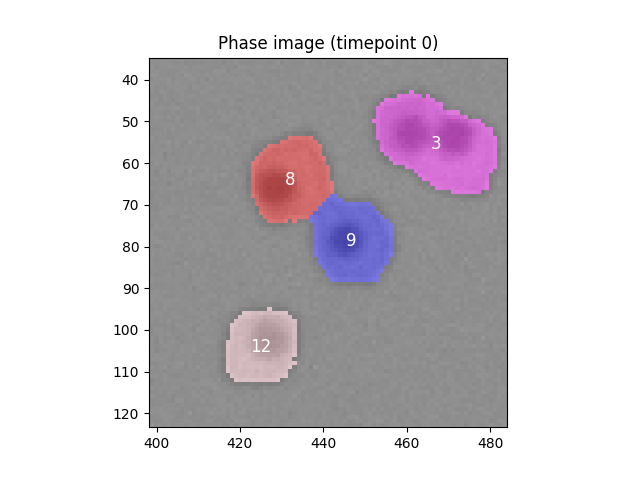 Phase image (timepoint 0)

40
50
60
70
80
90
100
110
120

3
8
9
12

400
420
440
460
480